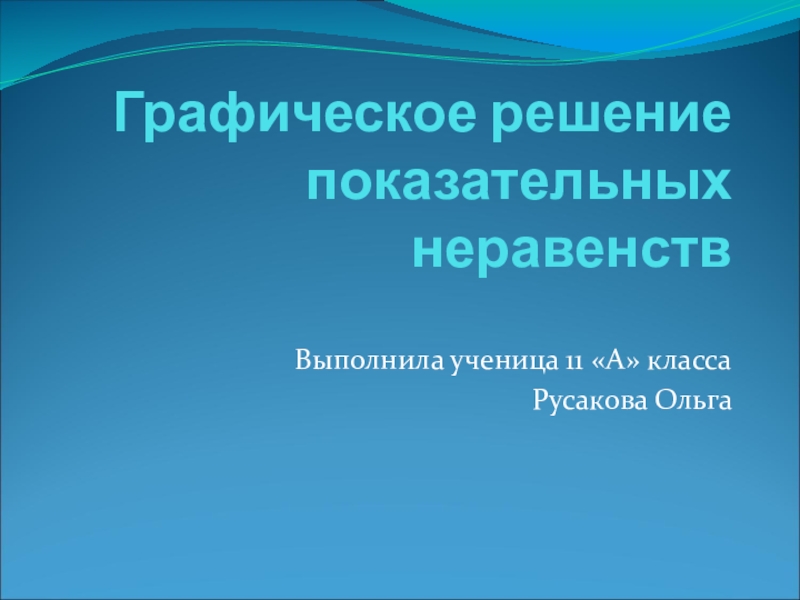 Графическое решение показательных неравенств

Выполнила ученица 11 «А» класса
Русакова Ольга